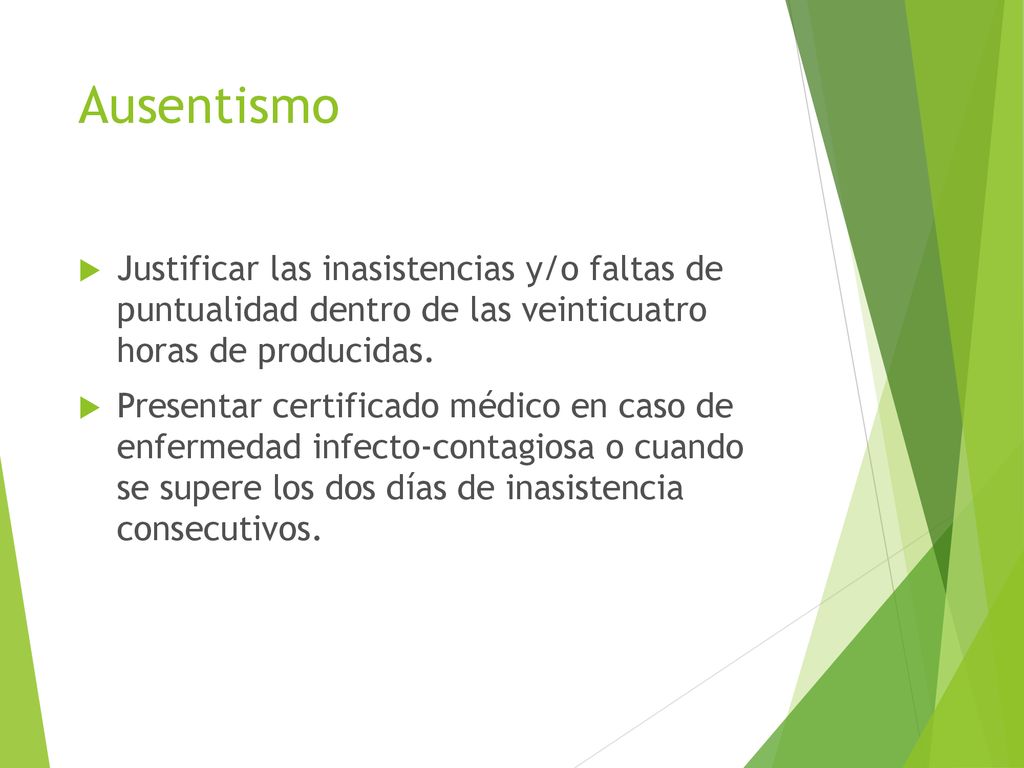 Ausentismo

Justificar las inasistencias y/o faltas de puntualidad dentro de las veinticuatro horas de producidas.

Presentar certificado médico en caso de enfermedad infecto-contagiosa o cuando se supere los dos días de inasistencia consecutivos.